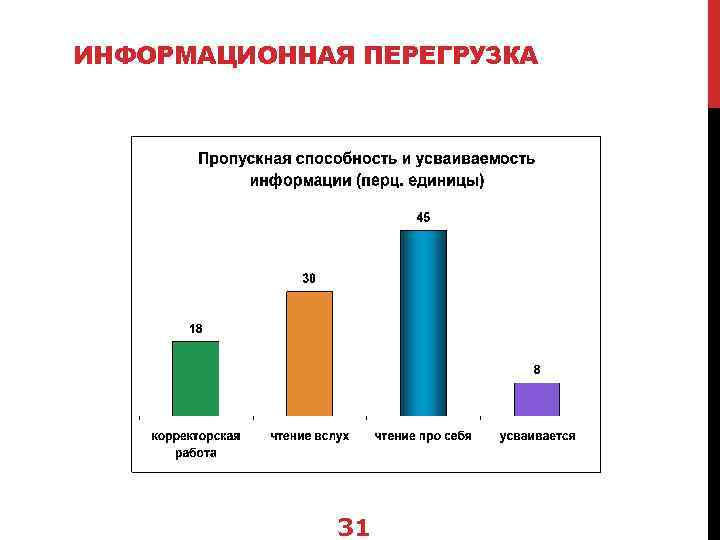 ИНФОРМАЦИОННАЯ ПЕРЕГРУЗКА

Пропускная способность и усваиваемость информации (перц. единицы)

18

30

45

8

корректорская работа

чтение вслух

чтение про себя

усваивается

31